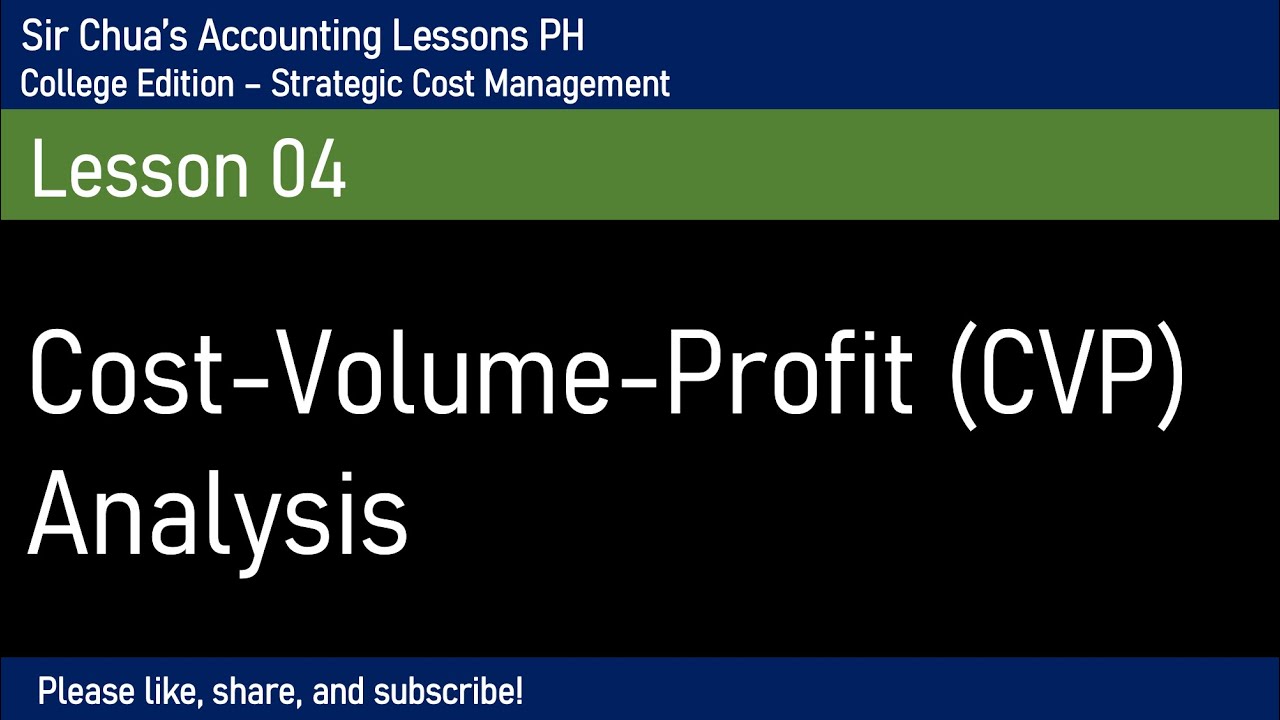 Sir Chua's Accounting Lessons PH
College Edition – Strategic Cost Management

Lesson 04

Cost-Volume-Profit (CVP) Analysis

Please like, share, and subscribe!